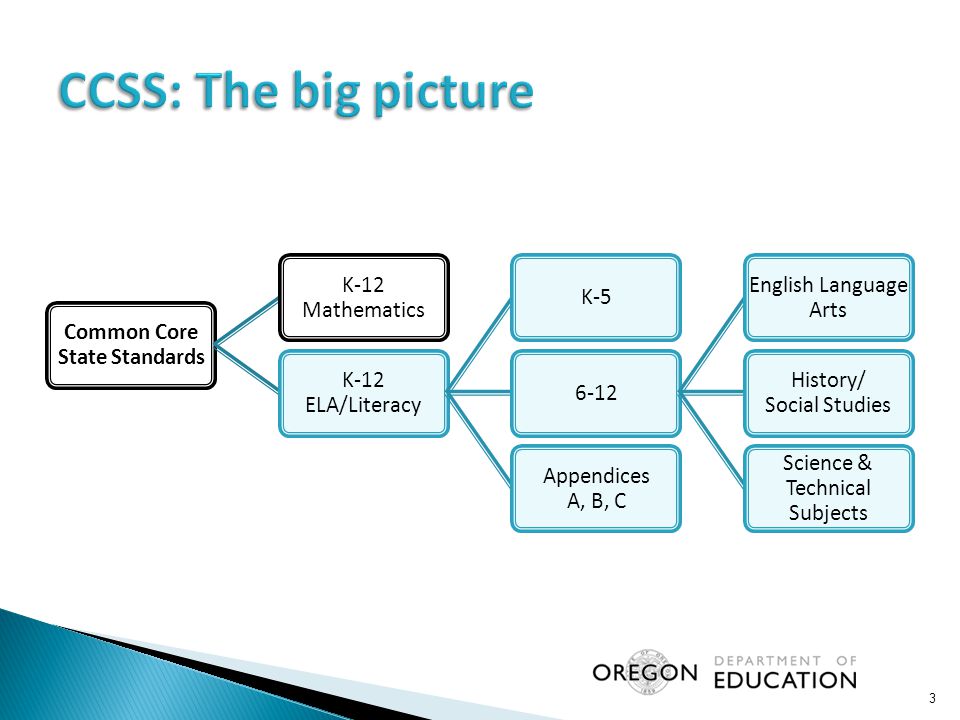 CCSS: The big picture

Common Core State Standards

K-12 Mathematics

K-12 ELA/Literacy

K-5

6-12

Appendices A, B, C

English Language Arts

History/ Social Studies

Science & Technical Subjects

OREGON DEPARTMENT OF EDUCATION

3